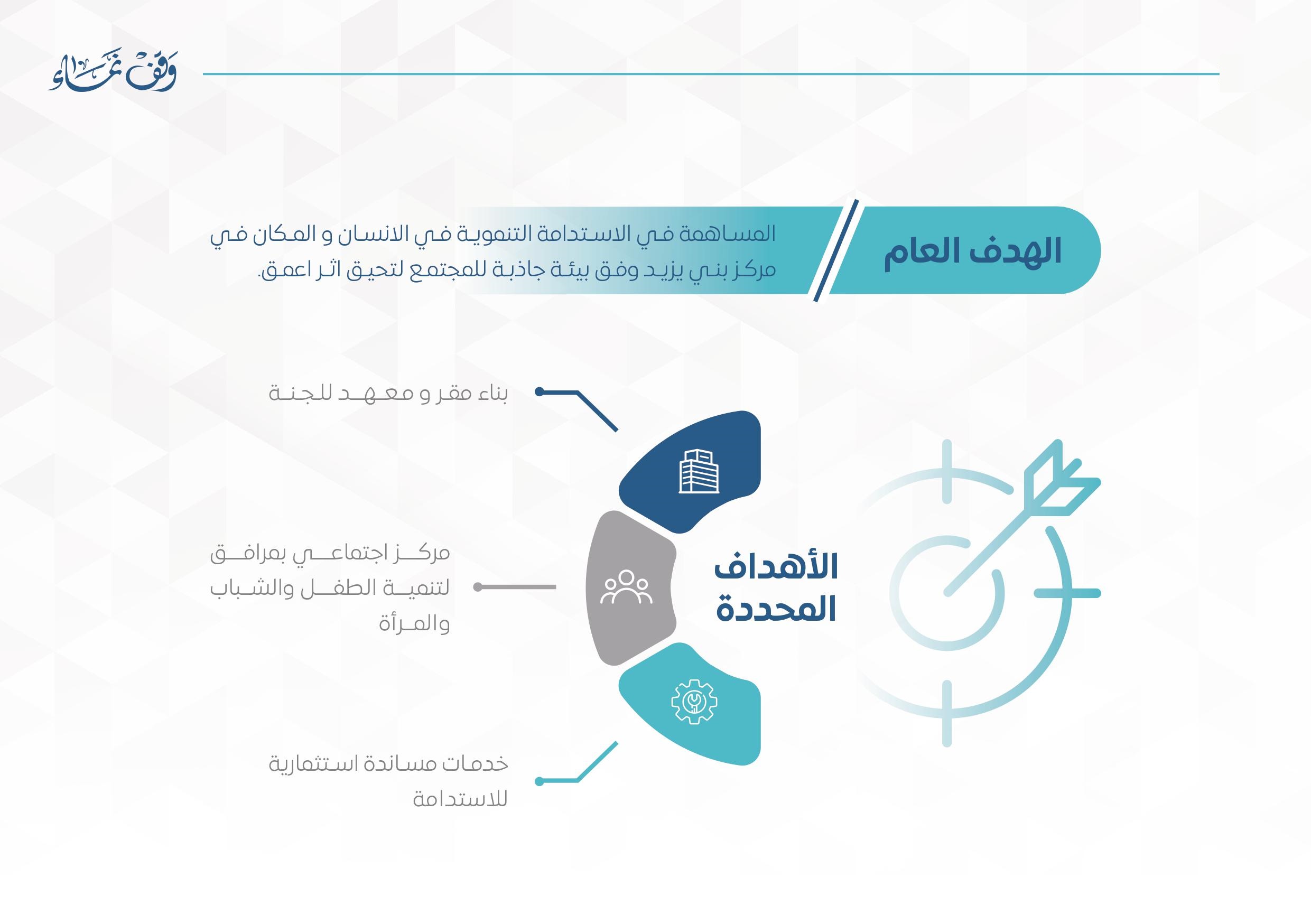 وقف نماء

الهدف العام

المساهمة في الاستدامة التنموية في الانسان و المكان في مركز بني يزيد وفق بيئة جاذبة للمجتمع لتحيق اثر اعمق.

الأهداف المحددة

بناء مقر و معهد للجنة

مركز اجتماعي بمرافق لتنمية الطفل والشباب والمرأة

خدمات مساندة استثمارية للاستدامة